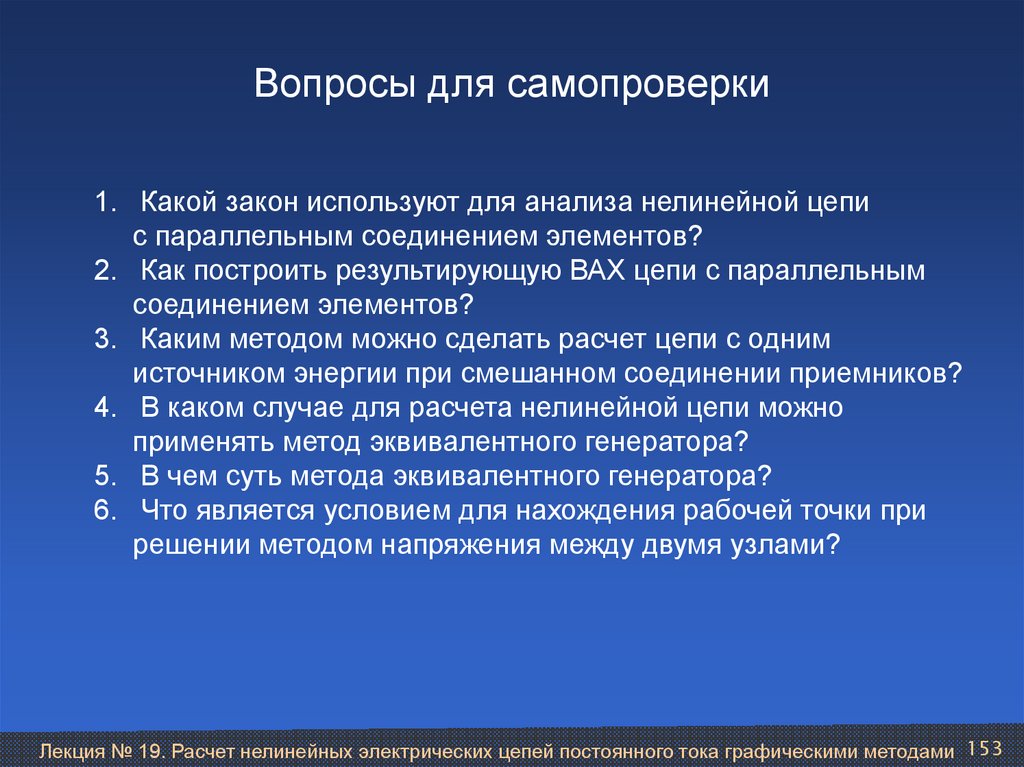 Вопросы для самопроверки

1. Какой закон используют для анализа нелинейной цепи с параллельным соединением элементов?
2. Как построить результирующую ВАХ цепи с параллельным соединением элементов?
3. Каким методом можно сделать расчет цепи с одним источником энергии при смешанном соединении приемников?
4. В каком случае для расчета нелинейной цепи можно применять метод эквивалентного генератора?
5. В чем суть метода эквивалентного генератора?
6. Что является условием для нахождения рабочей точки при решении методом напряжения между двумя узлами?

Лекция № 19. Расчет нелинейных электрических цепей постоянного тока графическими методами 153